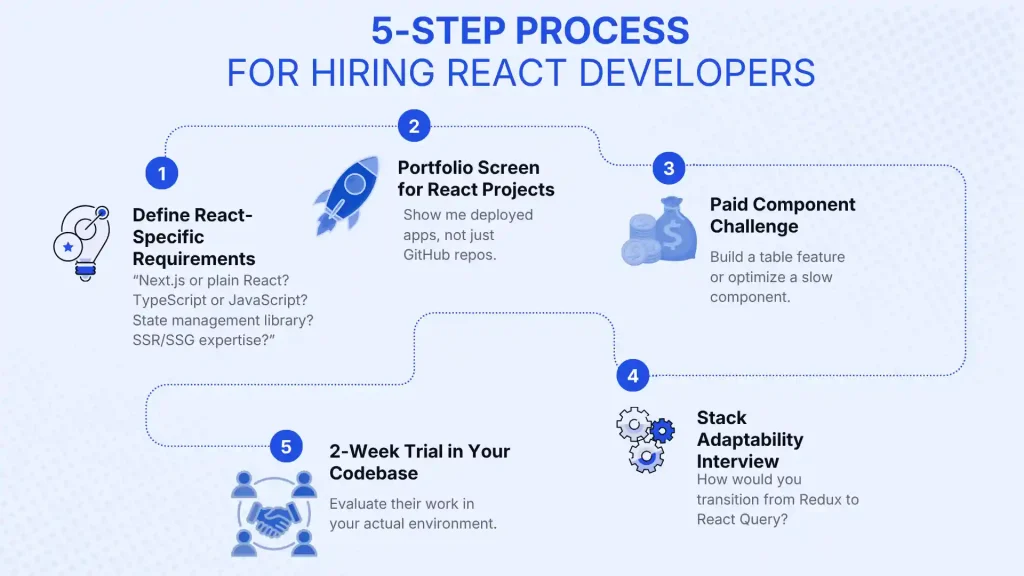 5-STEP PROCESS
FOR HIRING REACT DEVELOPERS

1

Define React-Specific Requirements
“Next.js or plain React? TypeScript or JavaScript? State management library? SSR/SSG expertise?”

2

Portfolio Screen for React Projects
Show me deployed apps, not just GitHub repos.

3

Paid Component Challenge
Build a table feature or optimize a slow component.

4

Stack Adaptability Interview
How would you transition from Redux to React Query?

5

2-Week Trial in Your Codebase
Evaluate their work in your actual environment.